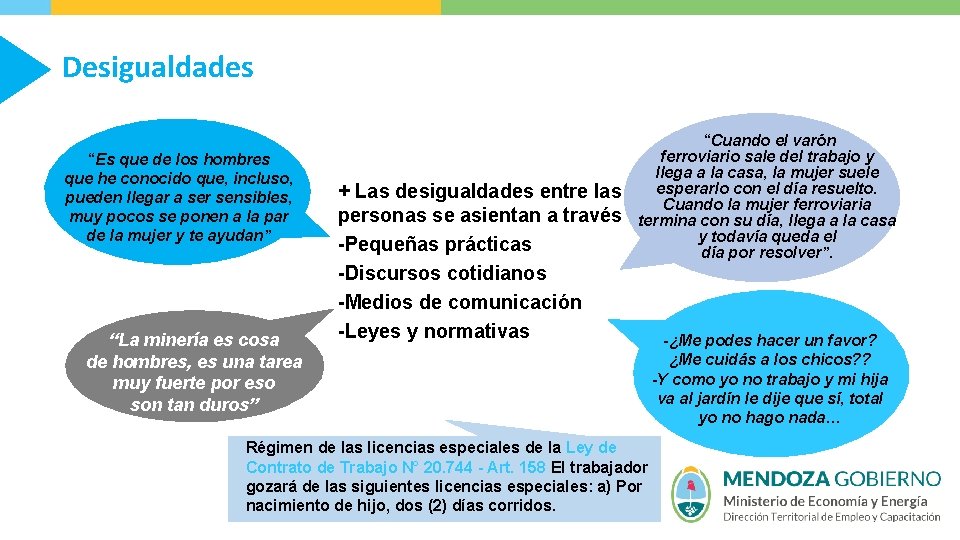 Desigualdades

"Es que de los hombres que he conocido que, incluso, pueden llegar a ser sensibles, muy pocos se ponen a la par de la mujer y te ayudan"

"La minería es cosa de hombres, es una tarea muy fuerte por eso son tan duros"

+ Las desigualdades entre las personas se asientan a través
-Pequeñas prácticas
-Discursos cotidianos
-Medios de comunicación
-Leyes y normativas

"Cuando el varón ferroviario sale del trabajo y llega a la casa, la mujer suele esperarlo con el día resuelto. Cuando la mujer ferroviaria termina con su día, llega a la casa y todavía queda el día por resolver".

-¿Me podes hacer un favor? ¿Me cuidás a los chicos?? -Y como yo no trabajo y mi hija va al jardín le dije que sí, total yo no hago nada…

Régimen de las licencias especiales de la Ley de Contrato de Trabajo N° 20.744 - Art. 158 El trabajador gozará de las siguientes licencias especiales: a) Por nacimiento de hijo, dos (2) días corridos.

MENDOZA GOBIERNO
Ministerio de Economía y Energía
Dirección Territorial de Empleo y Capacitación